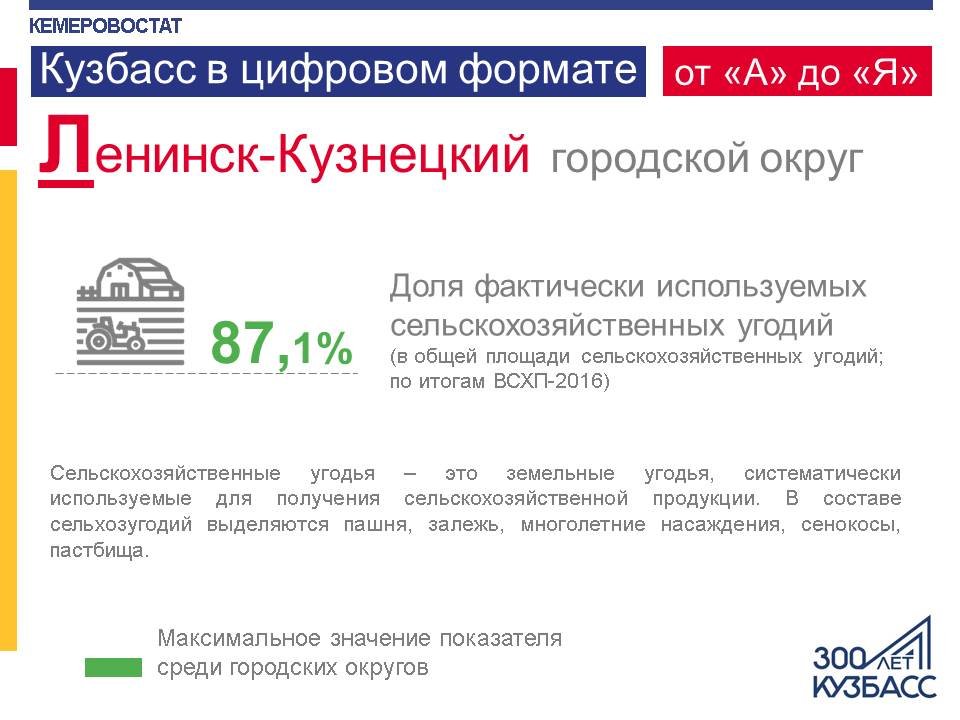 КЕМЕРОВОСТАТ

Кузбасс в цифровом формате

от «А» до «Я»

Ленинск-Кузнецкий городской округ

87,1%

Доля фактически используемых сельскохозяйственных угодий

(в общей площади сельскохозяйственных угодий; по итогам ВСХП-2016)

Сельскохозяйственные угодья – это земельные угодья, систематически используемые для получения сельскохозяйственной продукции. В составе сельхозугодий выделяются пашня, залежь, многолетние насаждения, сенокосы, пастбища.

Максимальное значение показателя среди городских округов

300 ЛЕТ КУЗБАСС